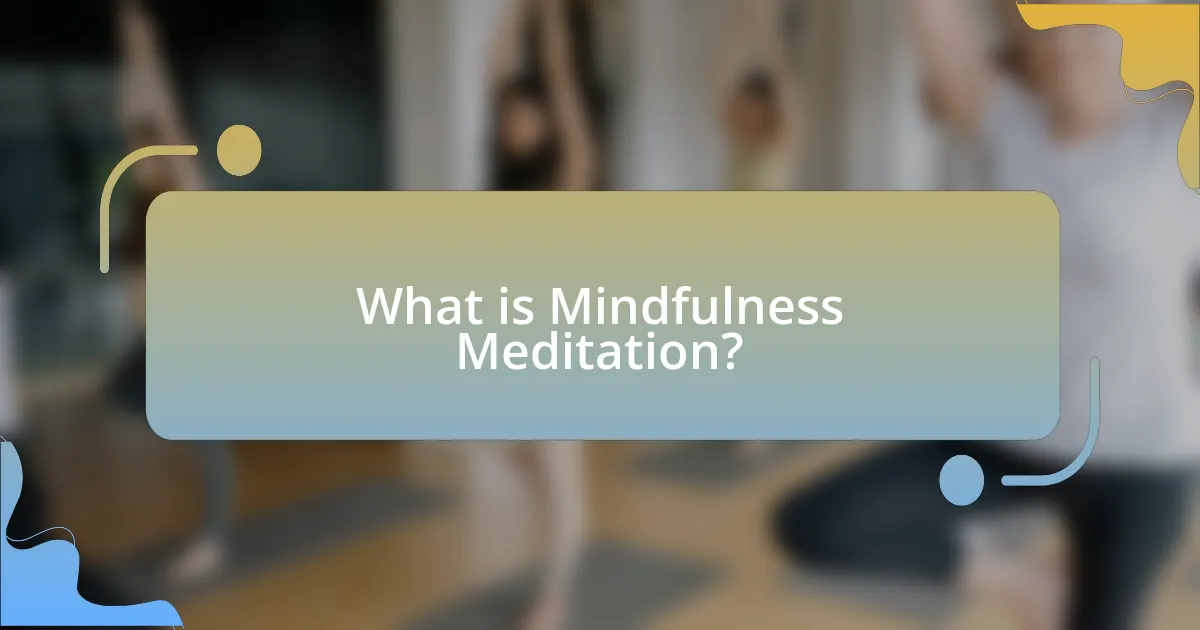 What is Mindfulness Meditation?